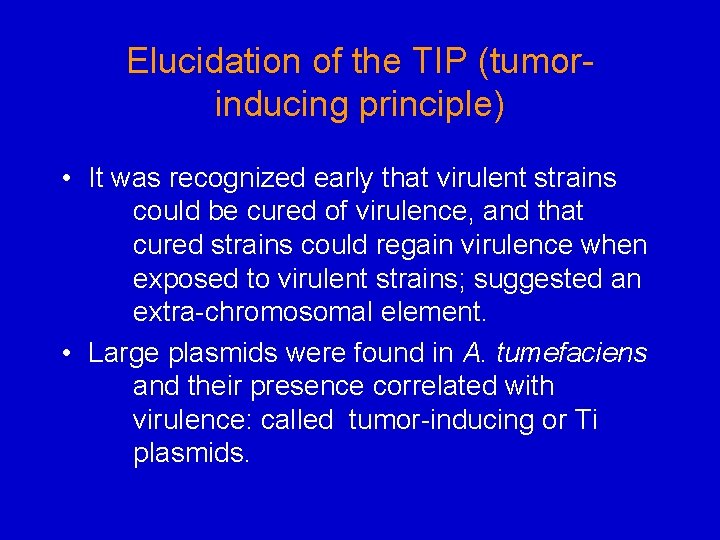 Elucidation of the TIP (tumor-inducing principle)

• It was recognized early that virulent strains could be cured of virulence, and that cured strains could regain virulence when exposed to virulent strains; suggested an extra-chromosomal element.

• Large plasmids were found in A. tumefaciens and their presence correlated with virulence: called tumor-inducing or Ti plasmids.